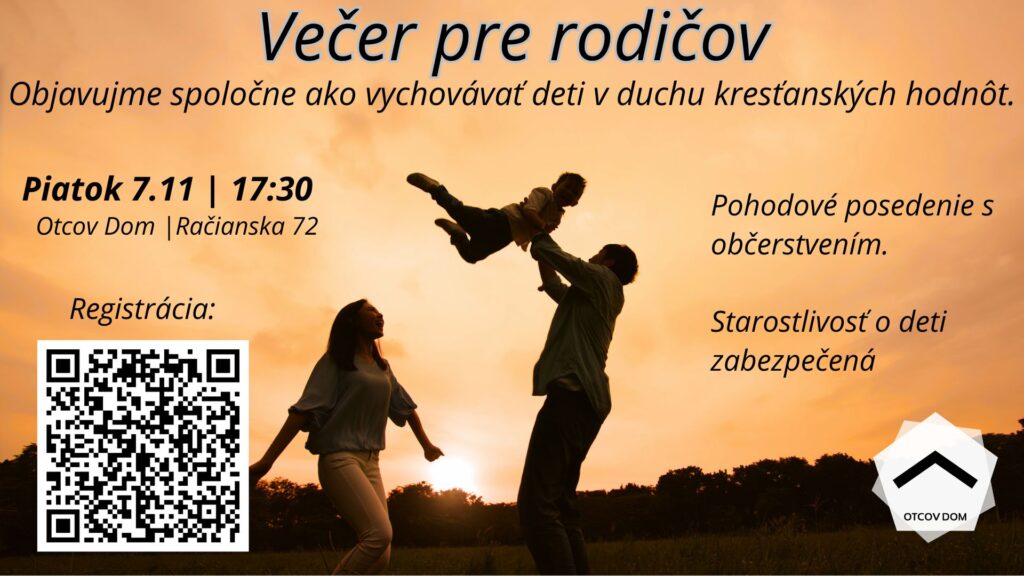 Večer pre rodičov

Objavujme spoločne ako vychovávať deti v duchu kresťanských hodnôt.

Piatok 7.11 | 17:30

Otcov Dom |Račianska 72

Registrácia:

Pohodové posedenie s občerstvením.

Starostlivosť o deti zabezpečená

OTCOV DOM